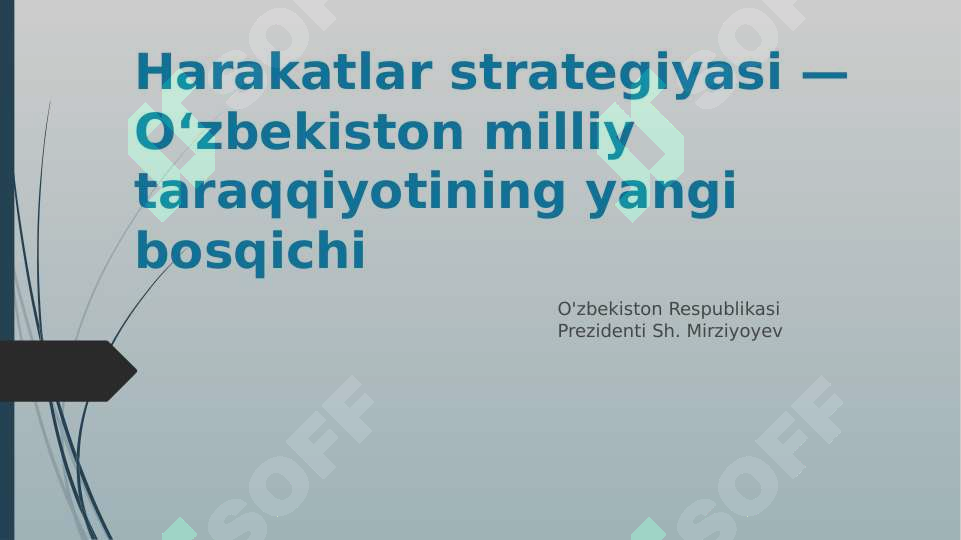 Harakatlar strategiyasi — O‘zbekiston milliy taraqqiyotining yangi bosqichi

O'zbekiston Respublikasi Prezidenti Sh. Mirziyoyev

SOFF SOFF SOFF SOFF